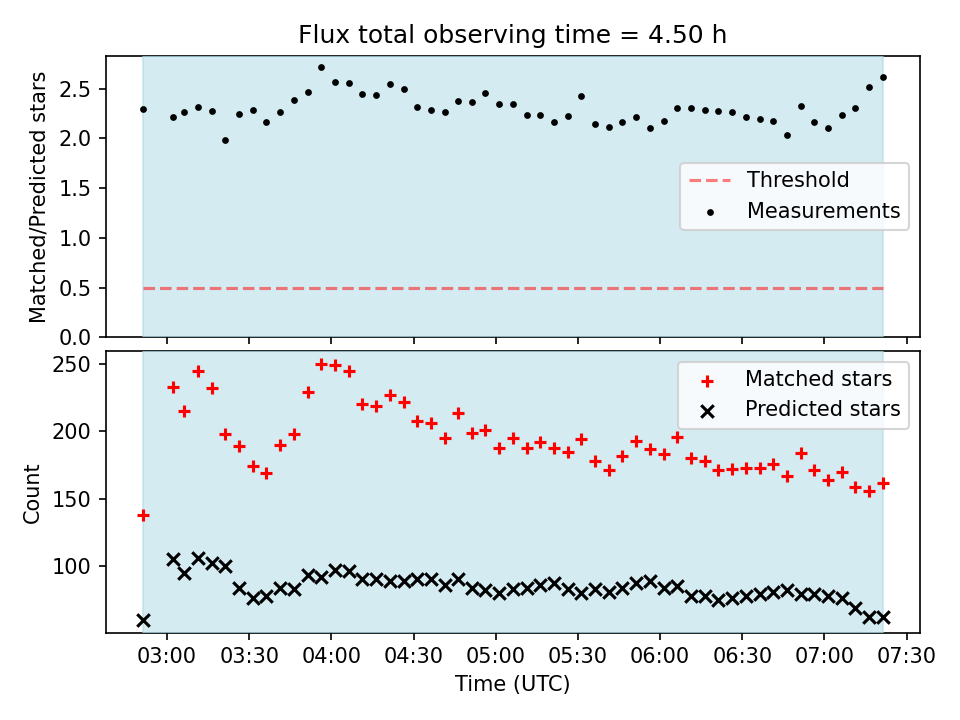 Flux total observing time = 4.50 h

Matched/Predicted stars

2.5
2.0
1.5
1.0
0.5
0.0

Threshold
Measurements

Count

250
200
150
100

Matched stars
Predicted stars

03:00 03:30 04:00 04:30 05:00 05:30 06:00 06:30 07:00 07:30

Time (UTC)